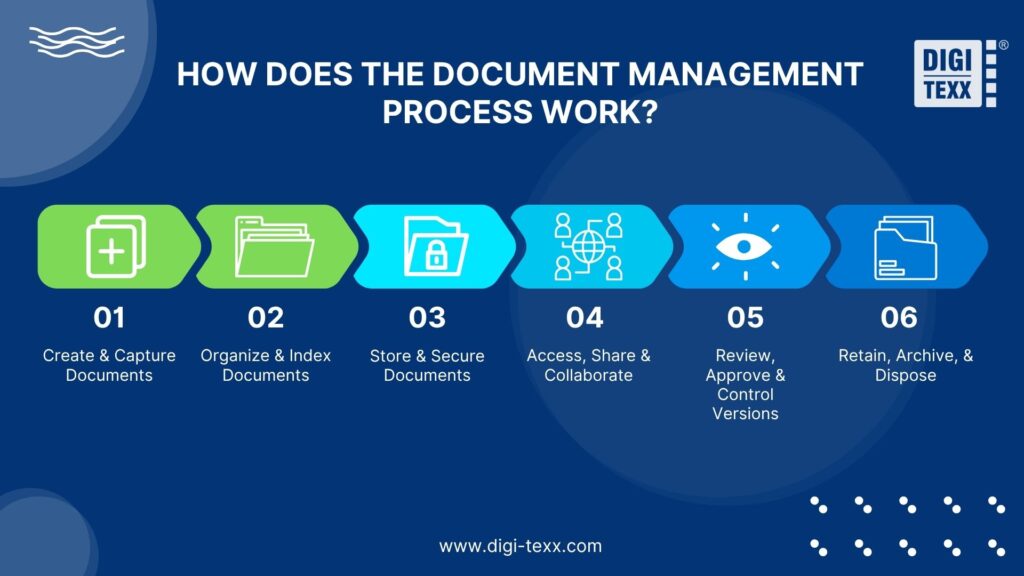 HOW DOES THE DOCUMENT MANAGEMENT PROCESS WORK?

DIGI TEXX ®

01
Create & Capture Documents

02
Organize & Index Documents

03
Store & Secure Documents

04
Access, Share & Collaborate

05
Review, Approve & Control Versions

06
Retain, Archive, & Dispose

www.digi-texx.com